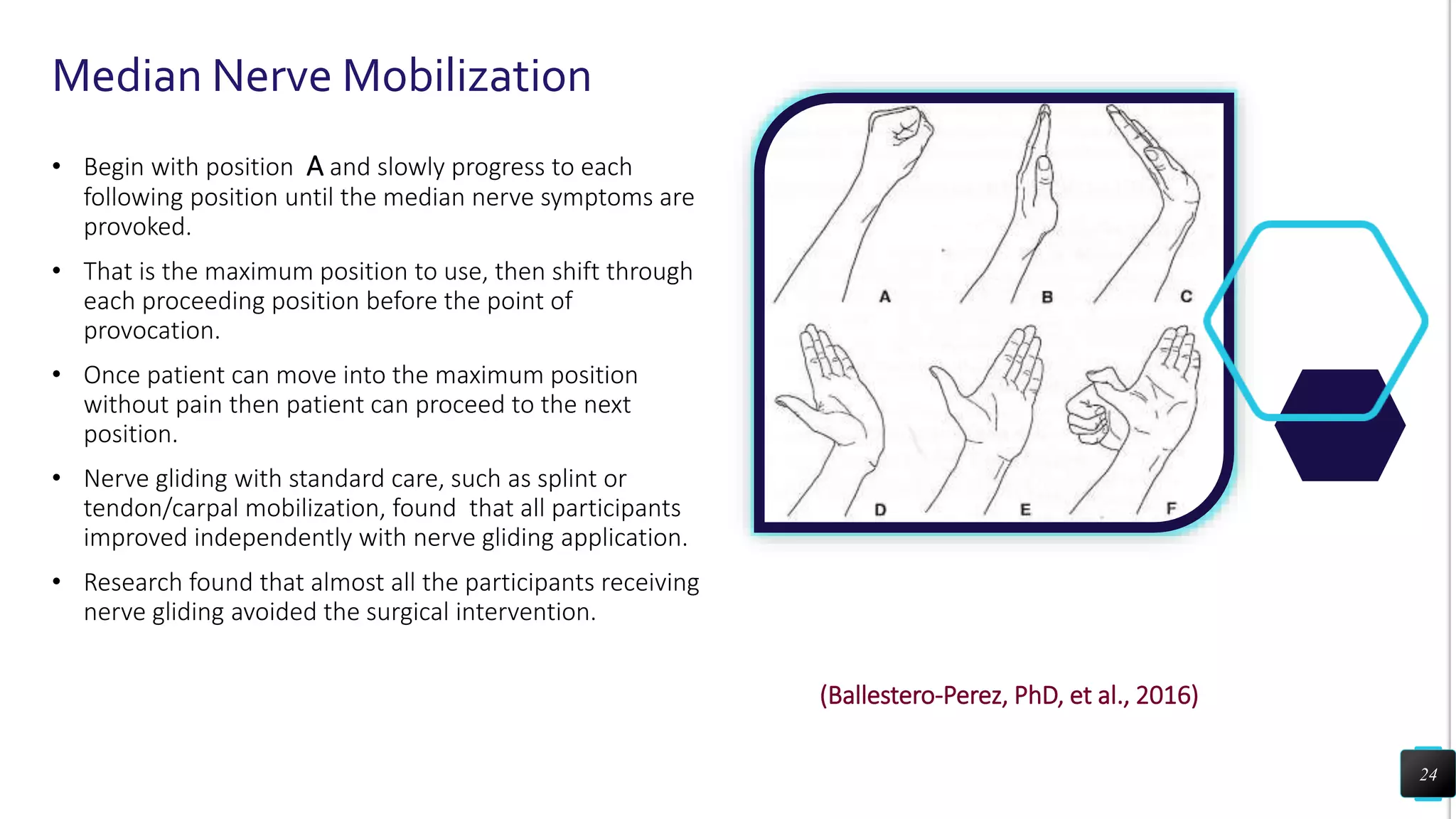 Median Nerve Mobilization

• Begin with position A and slowly progress to each following position until the median nerve symptoms are provoked.

• That is the maximum position to use, then shift through each proceeding position before the point of provocation.

• Once patient can move into the maximum position without pain then patient can proceed to the next position.

• Nerve gliding with standard care, such as splint or tendon/carpal mobilization, found that all participants improved independently with nerve gliding application.

• Research found that almost all the participants receiving nerve gliding avoided the surgical intervention.

A B C D E F

(Ballestero-Perez, PhD, et al., 2016)

24